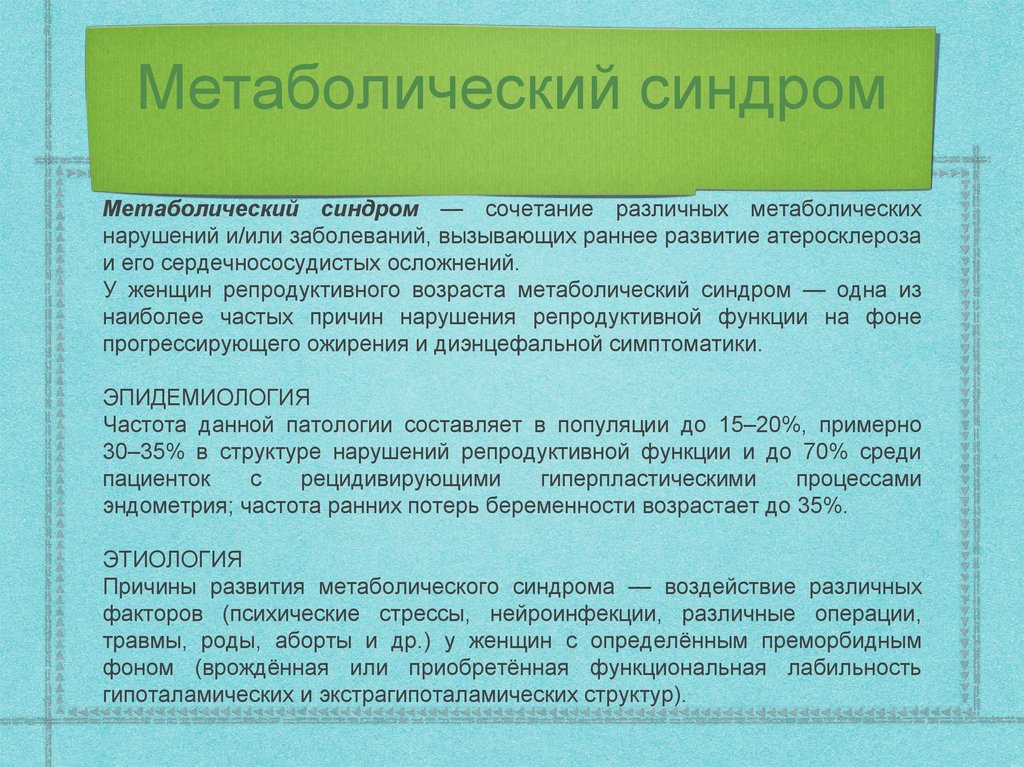 Метаболический синдром

Метаболический синдром — сочетание различных метаболических нарушений и/или заболеваний, вызывающих раннее развитие атеросклероза и его сердечнососудистых осложнений.
У женщин репродуктивного возраста метаболический синдром — одна из наиболее частых причин нарушения репродуктивной функции на фоне прогрессирующего ожирения и диэнцефальной симптоматики.

ЭПИДЕМИОЛОГИЯ
Частота данной патологии составляет в популяции до 15–20%, примерно 30–35% в структуре нарушений репродуктивной функции и до 70% среди пациенток с рецидивирующими гиперпластическими процессами эндометрия; частота ранних потерь беременности возрастает до 35%.

ЭТИОЛОГИЯ
Причины развития метаболического синдрома — воздействие различных факторов (психические стрессы, нейроинфекции, различные операции, травмы, роды, аборты и др.) у женщин с определённым преморбидным фоном (врождённая или приобретённая функциональная лабильность гипоталамических и экстрагипоталамических структур).